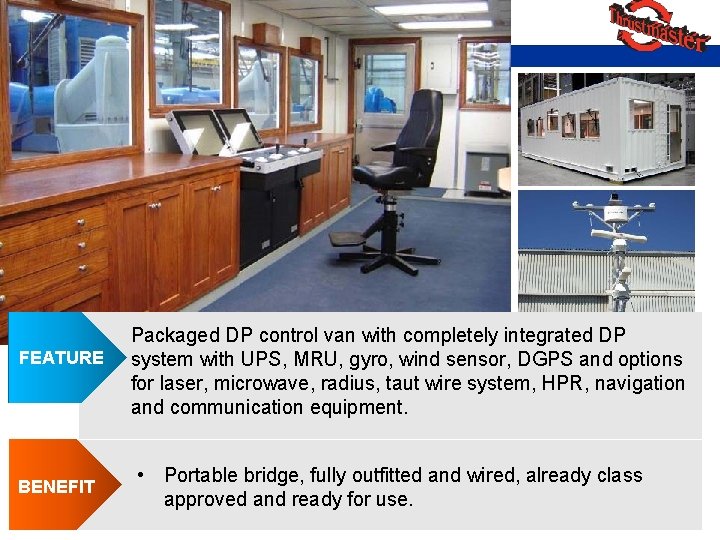 Thrustmaster

FEATURE

Packaged DP control van with completely integrated DP system with UPS, MRU, gyro, wind sensor, DGPS and options for laser, microwave, radius, taut wire system, HPR, navigation and communication equipment.

BENEFIT

• Portable bridge, fully outfitted and wired, already class approved and ready for use.